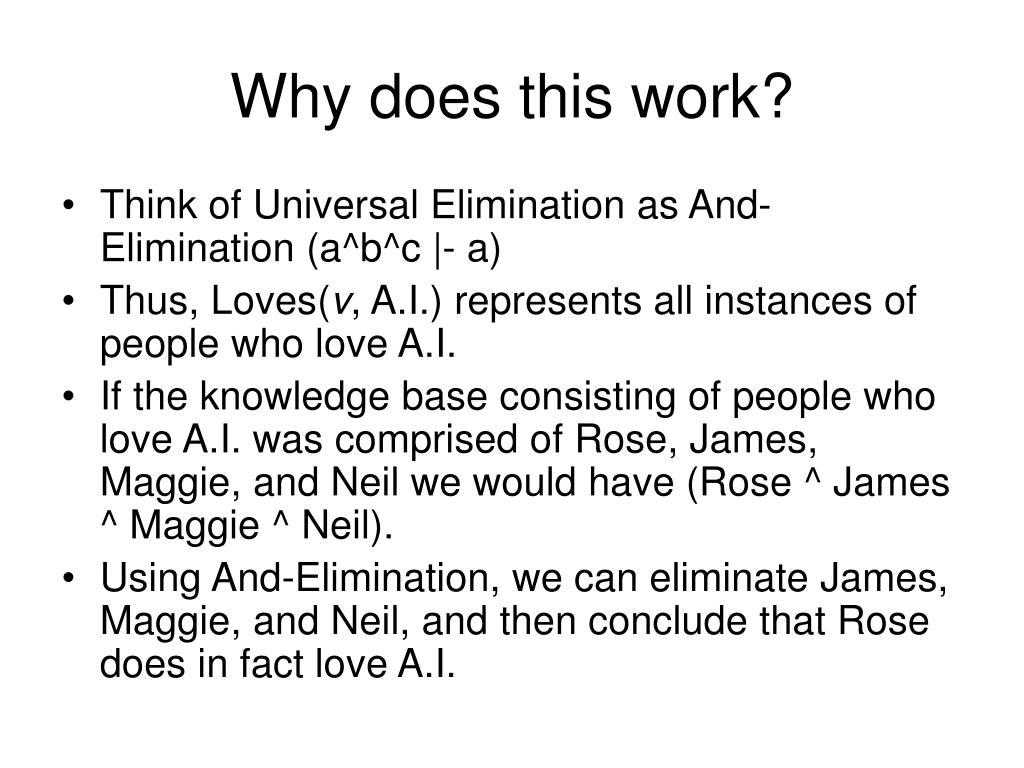 Why does this work?

• Think of Universal Elimination as And-Elimination (a^b^c |- a)
• Thus, Loves(v, A.I.) represents all instances of people who love A.I.
• If the knowledge base consisting of people who love A.I. was comprised of Rose, James, Maggie, and Neil we would have (Rose ^ James ^ Maggie ^ Neil).
• Using And-Elimination, we can eliminate James, Maggie, and Neil, and then conclude that Rose does in fact love A.I.